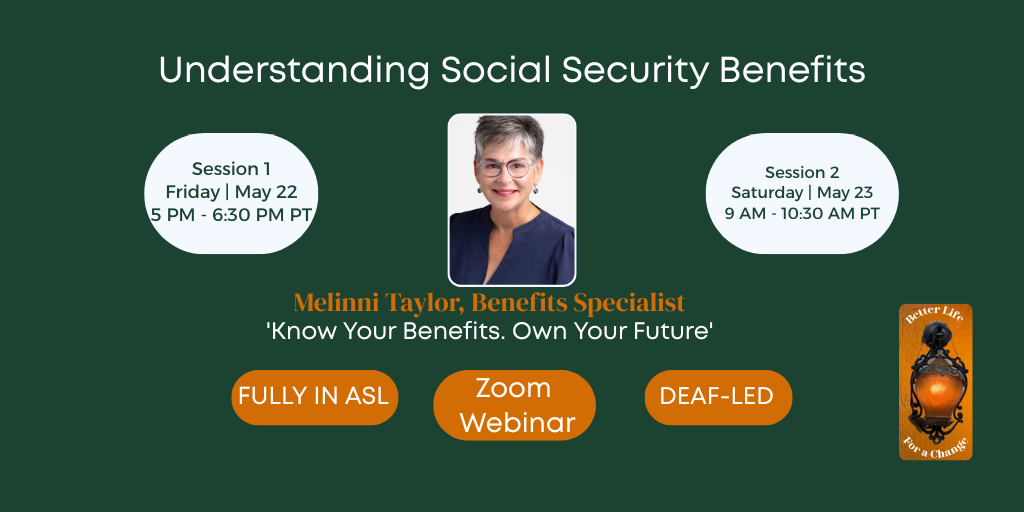 Understanding Social Security Benefits

Session 1
Friday | May 22
5 PM - 6:30 PM PT

Session 2
Saturday | May 23
9 AM - 10:30 AM PT

Melinni Taylor, Benefits Specialist
'Know Your Benefits. Own Your Future'

FULLY IN ASL

Zoom Webinar

DEAF-LED

Better Life
For a Change